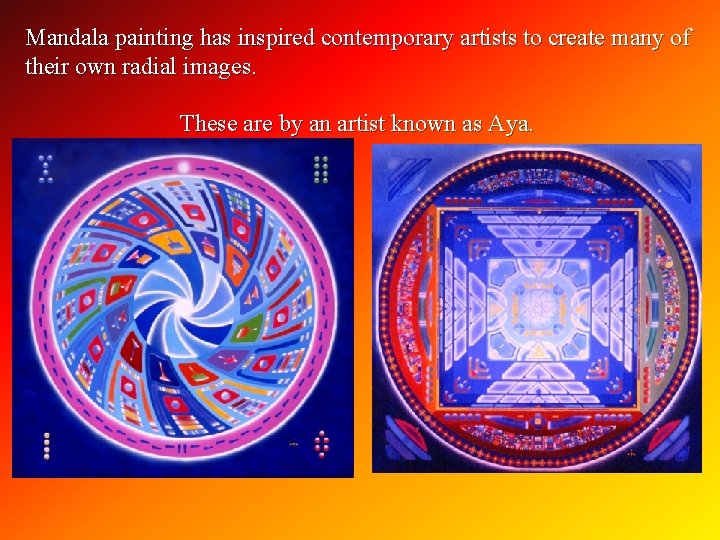 Mandala painting has inspired contemporary artists to create many of their own radial images.

These are by an artist known as Aya.